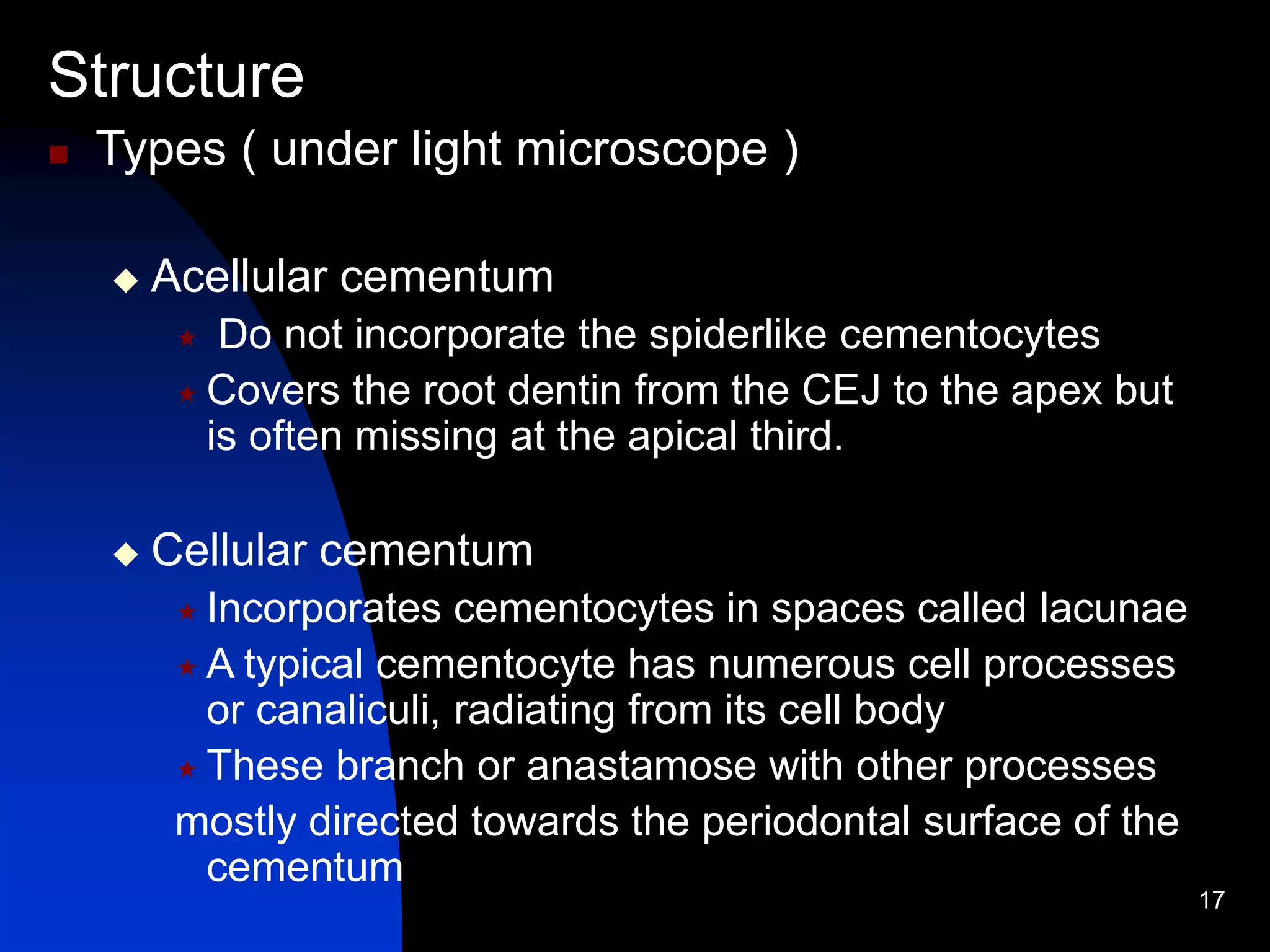 Structure

Types ( under light microscope )

Acellular cementum

Do not incorporate the spiderlike cementocytes

Covers the root dentin from the CEJ to the apex but is often missing at the apical third.

Cellular cementum

Incorporates cementocytes in spaces called lacunae

A typical cementocyte has numerous cell processes or canaliculi, radiating from its cell body

These branch or anastamose with other processes mostly directed towards the periodontal surface of the cementum

17